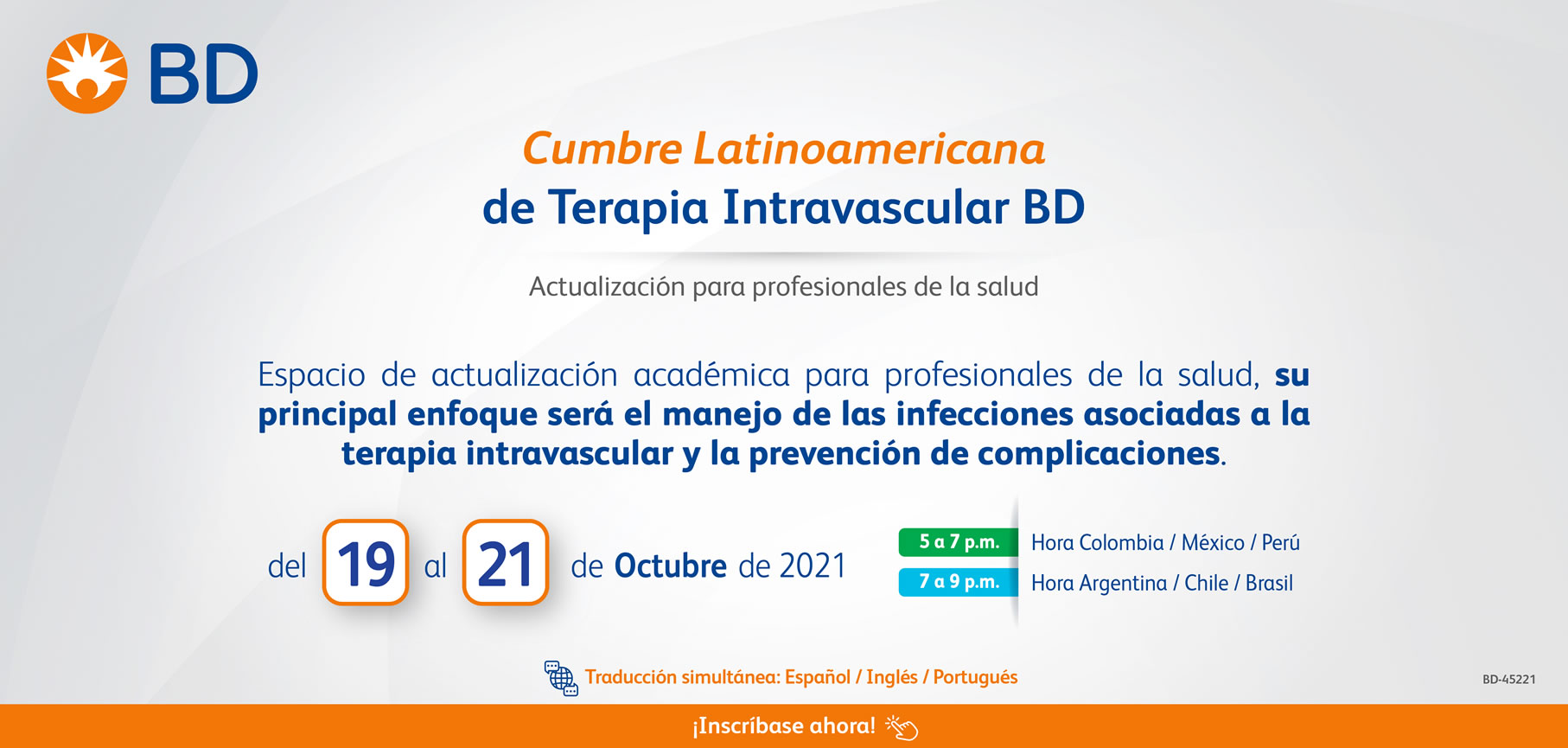 BD

Cumbre Latinoamericana
de Terapia Intravascular BD

Actualización para profesionales de la salud

Espacio de actualización académica para profesionales de la salud, su principal enfoque será el manejo de las infecciones asociadas a la terapia intravascular y la prevención de complicaciones.

del 19 al 21 de Octubre de 2021

5 a 7 p.m. Hora Colombia / México / Perú
7 a 9 p.m. Hora Argentina / Chile / Brasil

Traducción simultánea: Español / Inglés / Portugués

BD-45221

¡Inscríbase ahora!